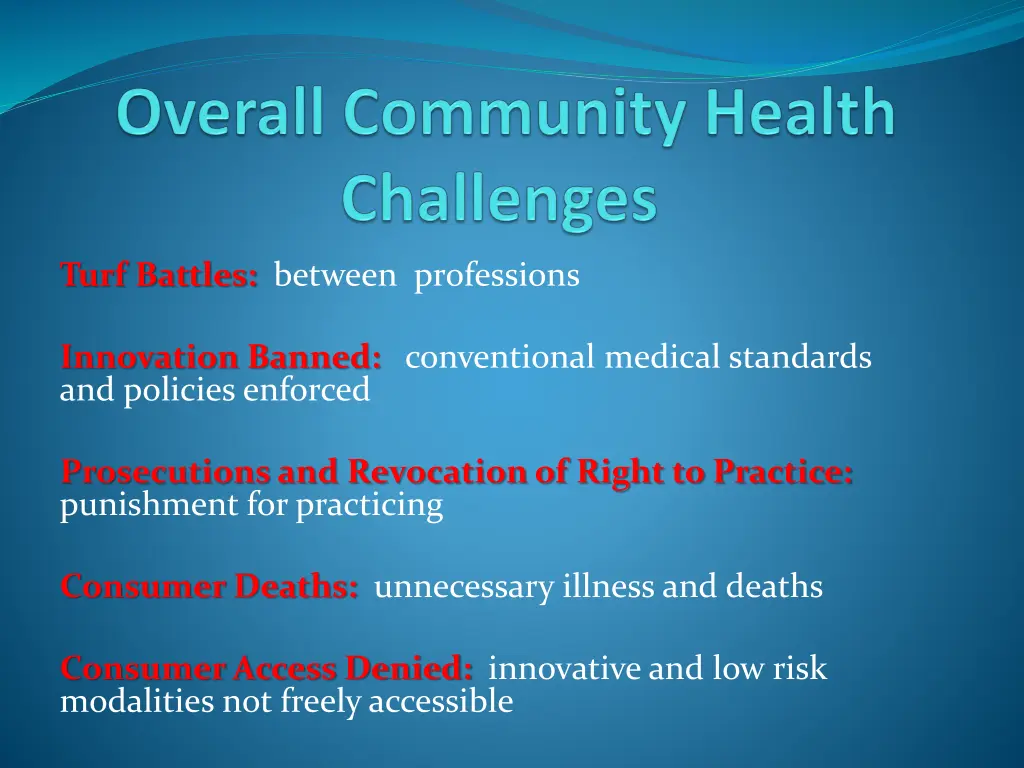 Overall Community Health Challenges

Turf Battles: between professions

Innovation Banned: conventional medical standards and policies enforced

Prosecutions and Revocation of Right to Practice: punishment for practicing

Consumer Deaths: unnecessary illness and deaths

Consumer Access Denied: innovative and low risk modalities not freely accessible